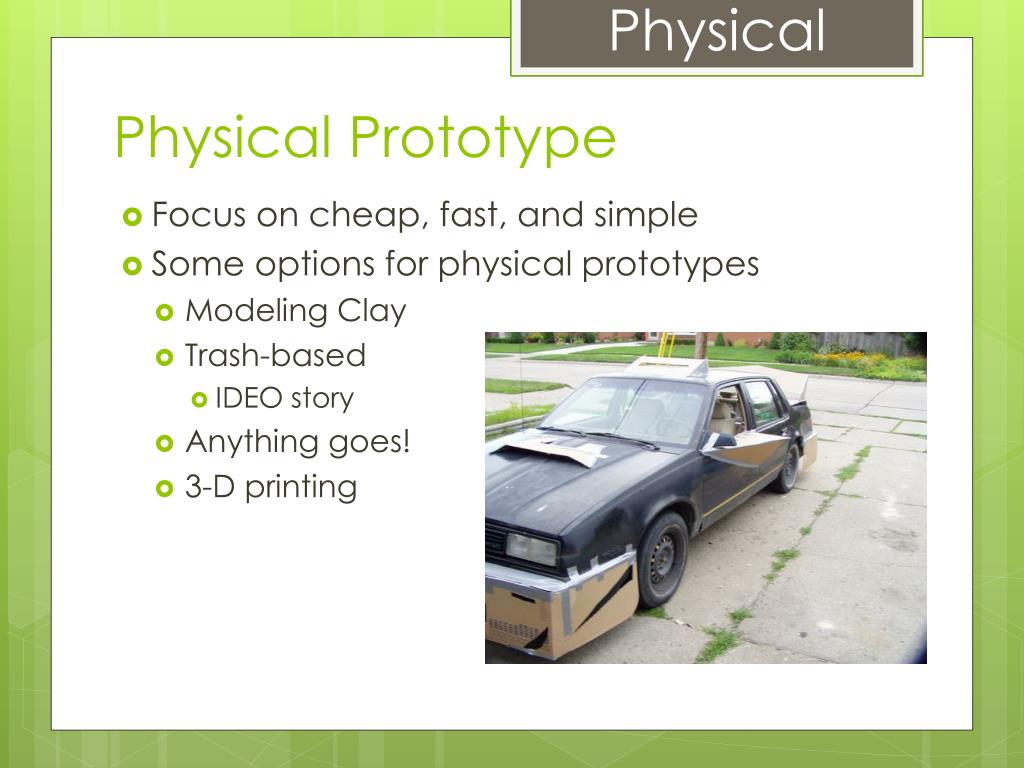 Physical

Physical Prototype

Focus on cheap, fast, and simple
Some options for physical prototypes
Modeling Clay
Trash-based
IDEO story
Anything goes!
3-D printing